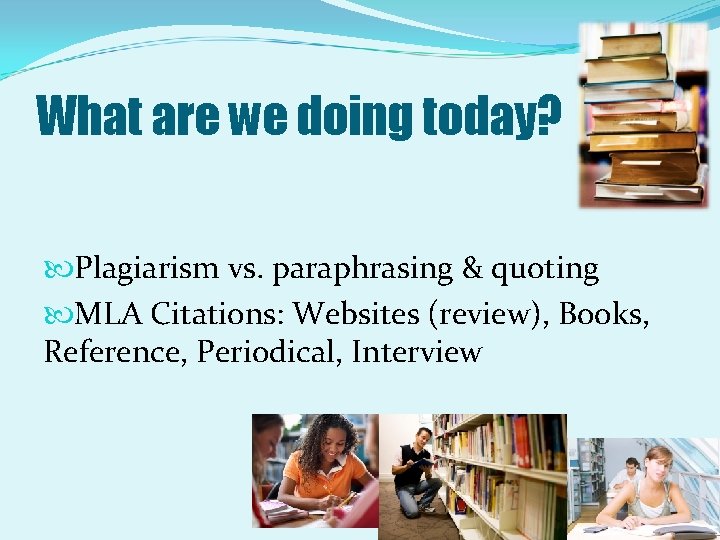 What are we doing today?

Plagiarism vs. paraphrasing & quoting

MLA Citations: Websites (review), Books, Reference, Periodical, Interview